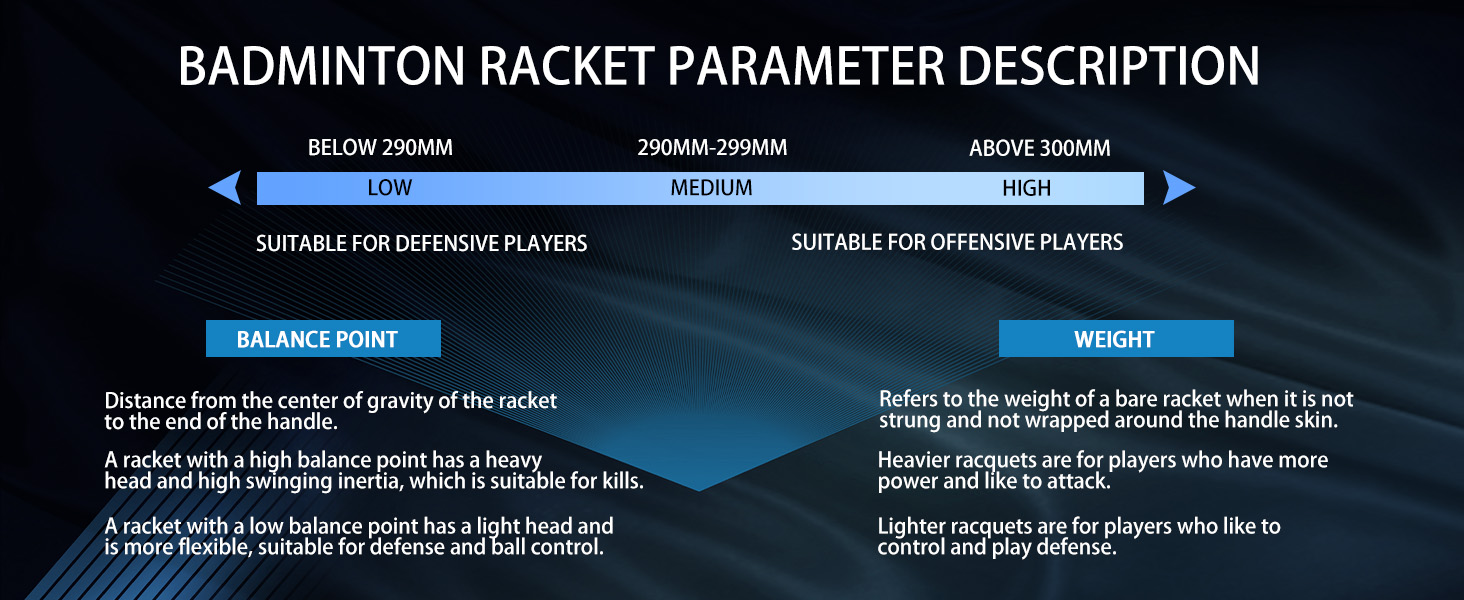 BADMINTON RACKET PARAMETER DESCRIPTION

BELOW 290MM
290MM-299MM
ABOVE 300MM

LOW
MEDIUM
HIGH

SUITABLE FOR DEFENSIVE PLAYERS
SUITABLE FOR OFFENSIVE PLAYERS

BALANCE POINT

Distance from the center of gravity of the racket to the end of the handle.

A racket with a high balance point has a heavy head and high swinging inertia, which is suitable for kills.

A racket with a low balance point has a light head and is more flexible, suitable for defense and ball control.

WEIGHT

Refers to the weight of a bare racket when it is not strung and not wrapped around the handle skin.

Heavier racquets are for players who have more power and like to attack.

Lighter racquets are for players who like to control and play defense.